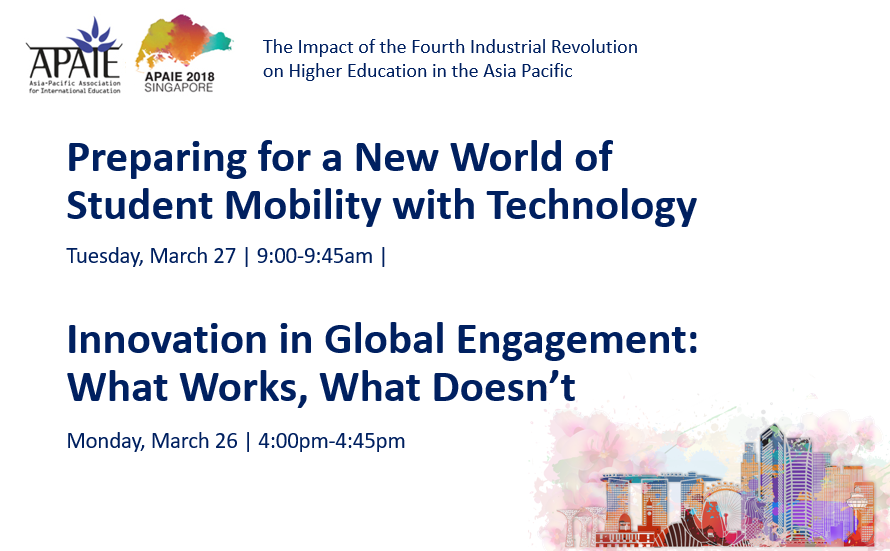 APAIE
Asia-Pacific Association for International Education

APAIE 2018
SINGAPORE

The Impact of the Fourth Industrial Revolution on Higher Education in the Asia Pacific

Preparing for a New World of Student Mobility with Technology

Tuesday, March 27 | 9:00-9:45am |

Innovation in Global Engagement: What Works, What Doesn't

Monday, March 26 | 4:00pm-4:45pm